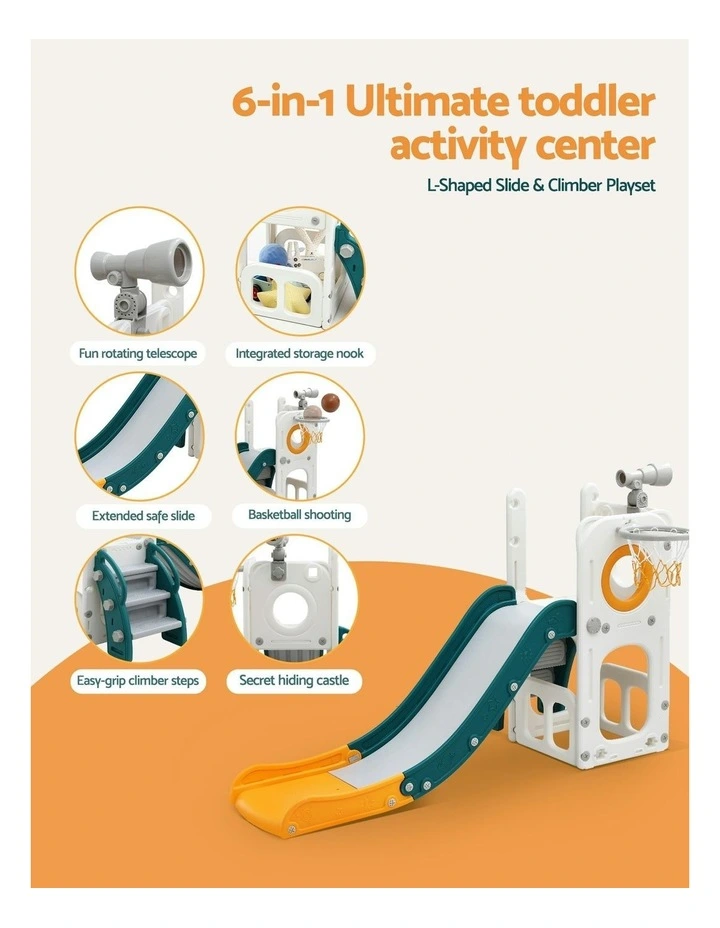 6-in-1 Ultimate toddler activity center

L-Shaped Slide & Climber Playset

Fun rotating telescope

Integrated storage nook

Extended safe slide

Basketball shooting

Easy-grip climber steps

Secret hiding castle